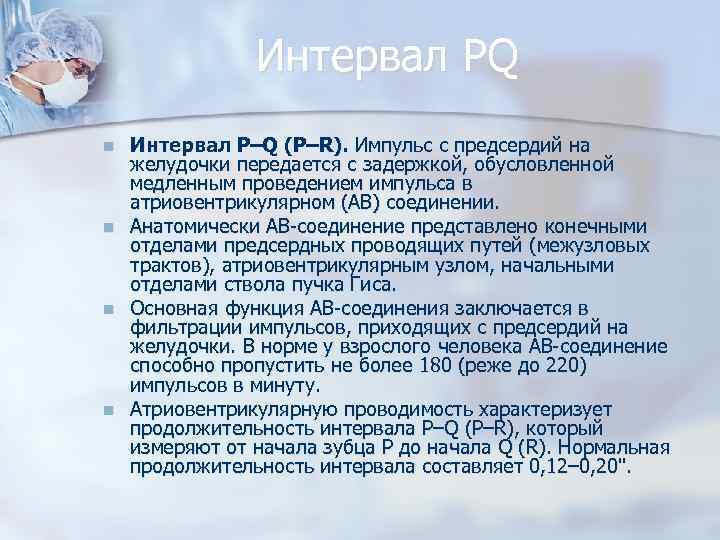 Интервал PQ

Интервал P–Q (P–R). Импульс с предсердий на желудочки передается с задержкой, обусловленной медленным проведением импульса в атриовентрикулярном (АВ) соединении.

Анатомически АВ-соединение представлено конечными отделами предсердных проводящих путей (межузловых трактов), атриовентрикулярным узлом, начальными отделами ствола пучка Гиса.

Основная функция АВ-соединения заключается в фильтрации импульсов, приходящих с предсердий на желудочки. В норме у взрослого человека АВ-соединение способно пропустить не более 180 (реже до 220) импульсов в минуту.

Атриовентрикулярную проводимость характеризует продолжительность интервала P–Q (P–R), который измеряют от начала зубца P до начала Q (R). Нормальная продолжительность интервала составляет 0,12–0,20".